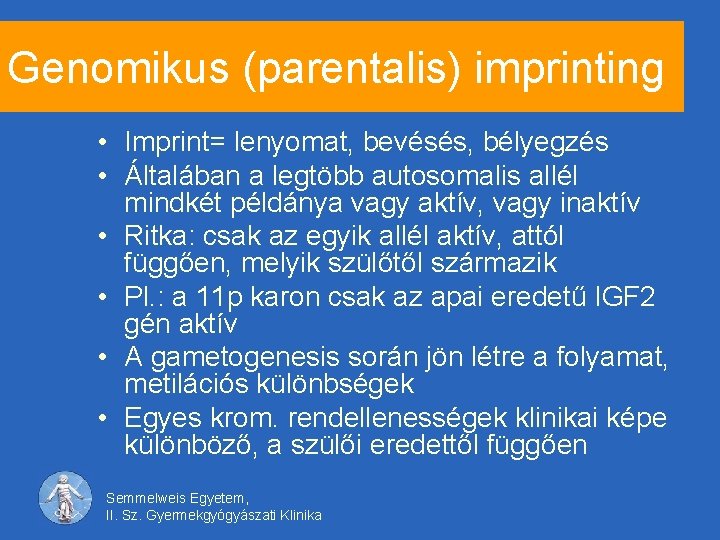 Genomikus (parentalis) imprinting

• Imprint= lenyomat, bevésés, bélyegzés
• Általában a legtöbb autosomalis allél mindkét példánya vagy aktív, vagy inaktív
• Ritka: csak az egyik allél aktív, attól függően, melyik szülőtől származik
• Pl.: a 11p karon csak az apai eredetű IGF2 gén aktív
• A gametogenesis során jön létre a folyamat, metilációs különbségek
• Egyes krom. rendellenességek klinikai képe különböző, a szülői eredettől függően

Semmelweis Egyetem,
II. Sz. Gyermekgyógyászati Klinika